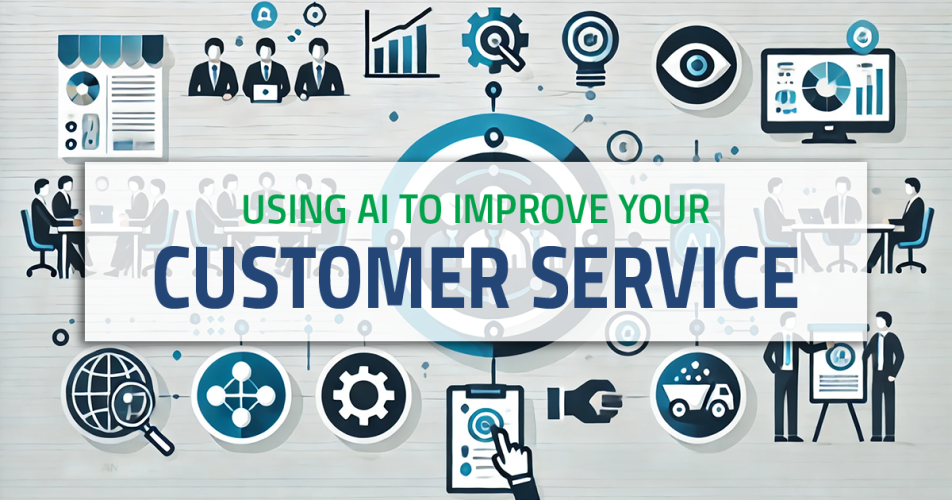 USING AI TO IMPROVE YOUR
CUSTOMER SERVICE